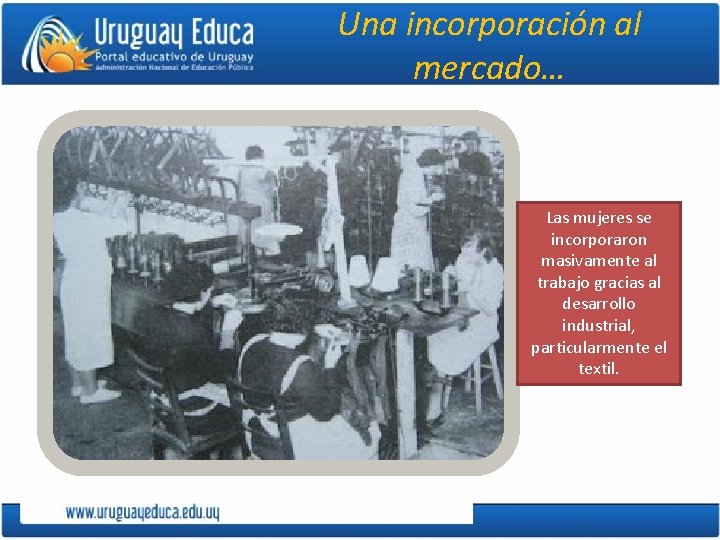 Uruguay Educa
Portal educativo de Uruguay
Administración Nacional de Educación Pública

Una incorporación al mercado…

Las mujeres se incorporaron masivamente al trabajo gracias al desarrollo industrial, particularmente el textil.

www.uruguayeduca.edu.uy